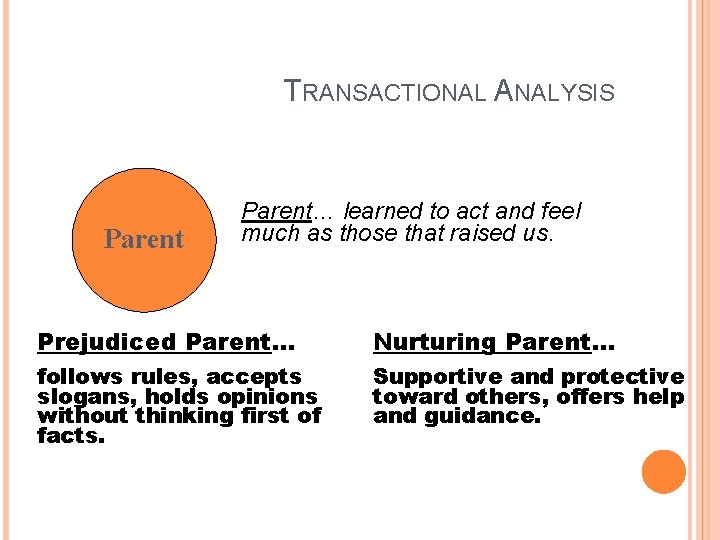 TRANSACTIONAL ANALYSIS

Parent

Parent… learned to act and feel much as those that raised us.

Prejudiced Parent…

follows rules, accepts slogans, holds opinions without thinking first of facts.

Nurturing Parent…

Supportive and protective toward others, offers help and guidance.